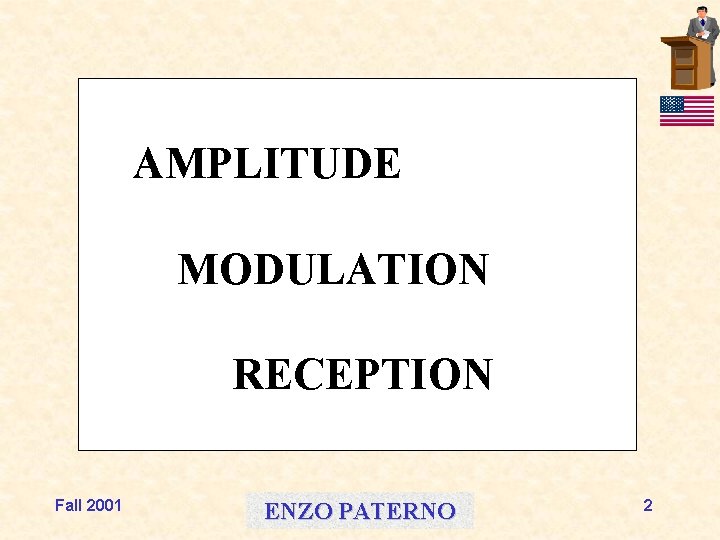 AMPLITUDE

MODULATION

RECEPTION

Fall 2001

ENZO PATERNO

2